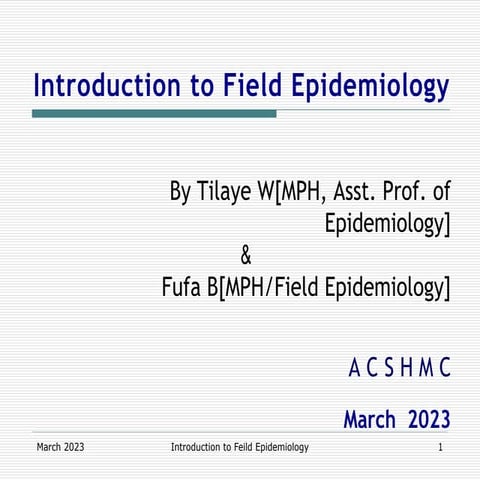 Introduction to Field Epidemiology

By Tilaye W[MPH, Asst. Prof. of Epidemiology]
&
Fufa B[MPH/Field Epidemiology]

A C S H M C

March 2023

March 2023 Introduction to Feild Epidemiology 1